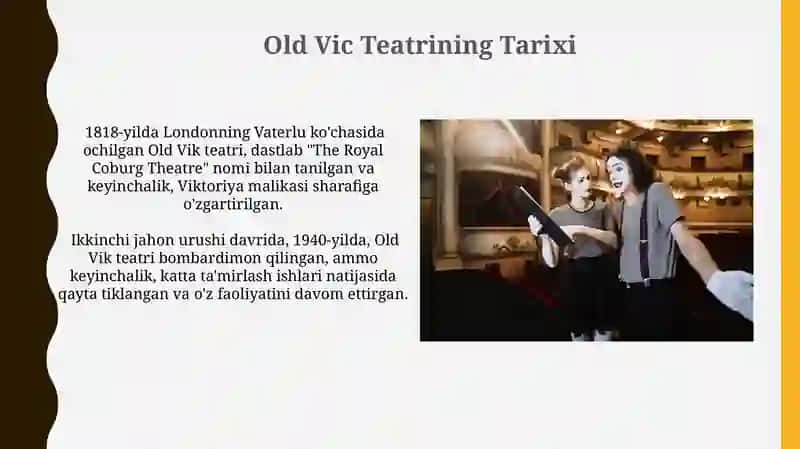 Old Vic Teatrining Tarixi

1818-yilda Londonning Vaterlu ko'chasida ochilgan Old Vik teatri, dastlab "The Royal Coburg Theatre" nomi bilan tanilgan va keyinchalik, Viktoriya malikasi sharafiga o'zgartirilgan.

Ikkinchi jahon urushi davrida, 1940-yilda, Old Vik teatri bombardimon qilingan, ammo keyinchalik, katta ta'mirlash ishlari natijasida qayta tiklangan va o'z faoliyatini davom ettirgan.